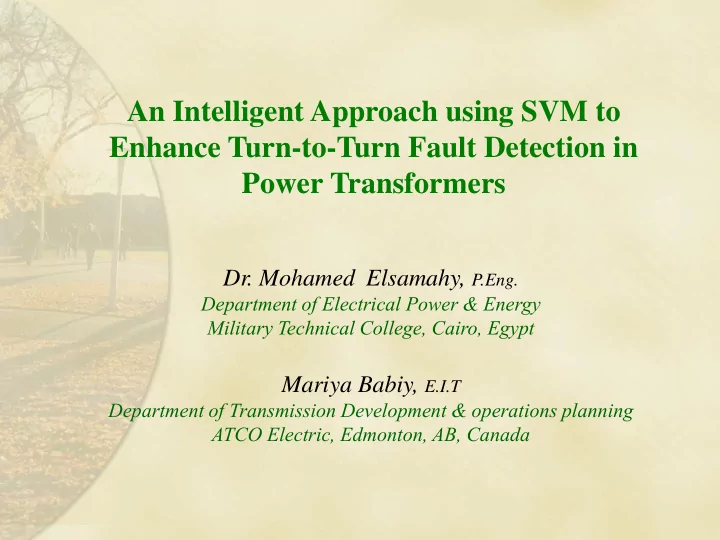 An Intelligent Approach using SVM to Enhance Turn-to-Turn Fault Detection in Power Transformers

Dr. Mohamed Elsamahy, P.Eng.
Department of Electrical Power & Energy
Military Technical College, Cairo, Egypt

Mariya Babiy, E.I.T
Department of Transmission Development & operations planning
ATCO Electric, Edmonton, AB, Canada